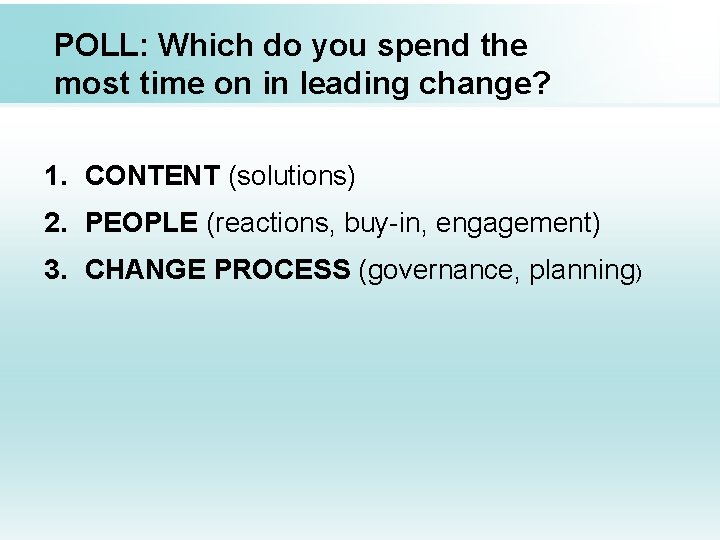 POLL: Which do you spend the most time on in leading change?

1. CONTENT (solutions)
2. PEOPLE (reactions, buy-in, engagement)
3. CHANGE PROCESS (governance, planning)